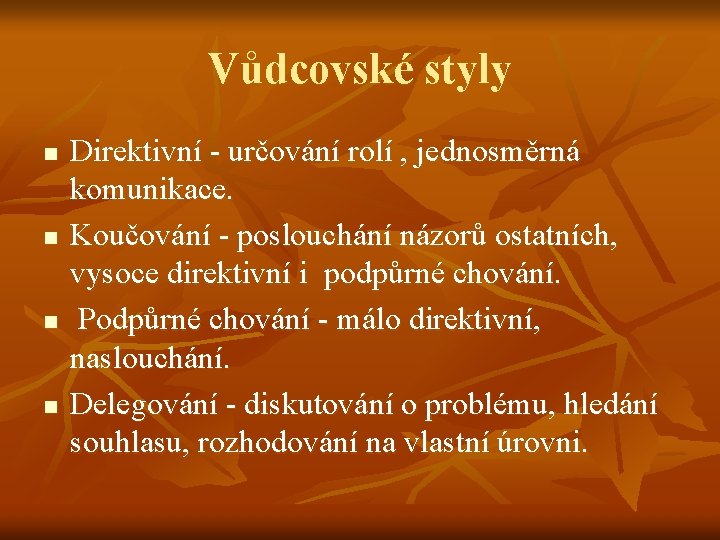 Vůdcovské styly

■ Direktivní - určování rolí , jednosměrná komunikace.
■ Koučování - poslouchání názorů ostatních, vysoce direktivní i podpůrné chování.
■ Podpůrné chování - málo direktivní, naslouchání.
■ Delegování - diskutování o problému, hledání souhlasu, rozhodování na vlastní úrovni.